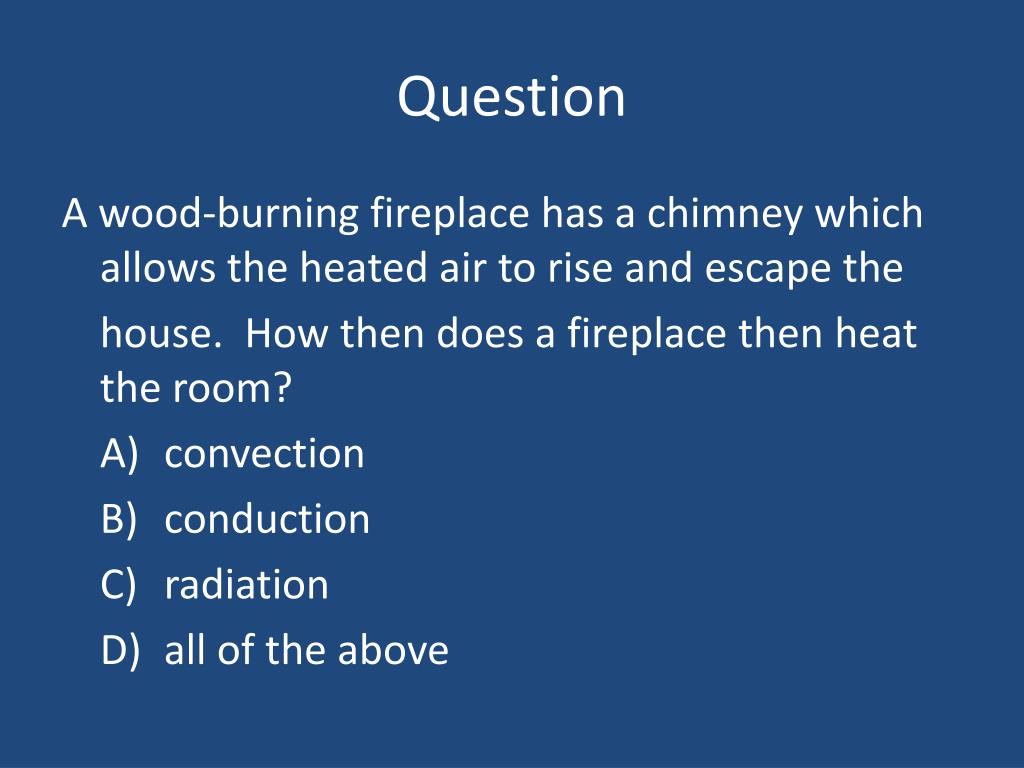 Question

A wood-burning fireplace has a chimney which allows the heated air to rise and escape the house.  How then does a fireplace then heat the room?

A) convection
B) conduction
C) radiation
D) all of the above